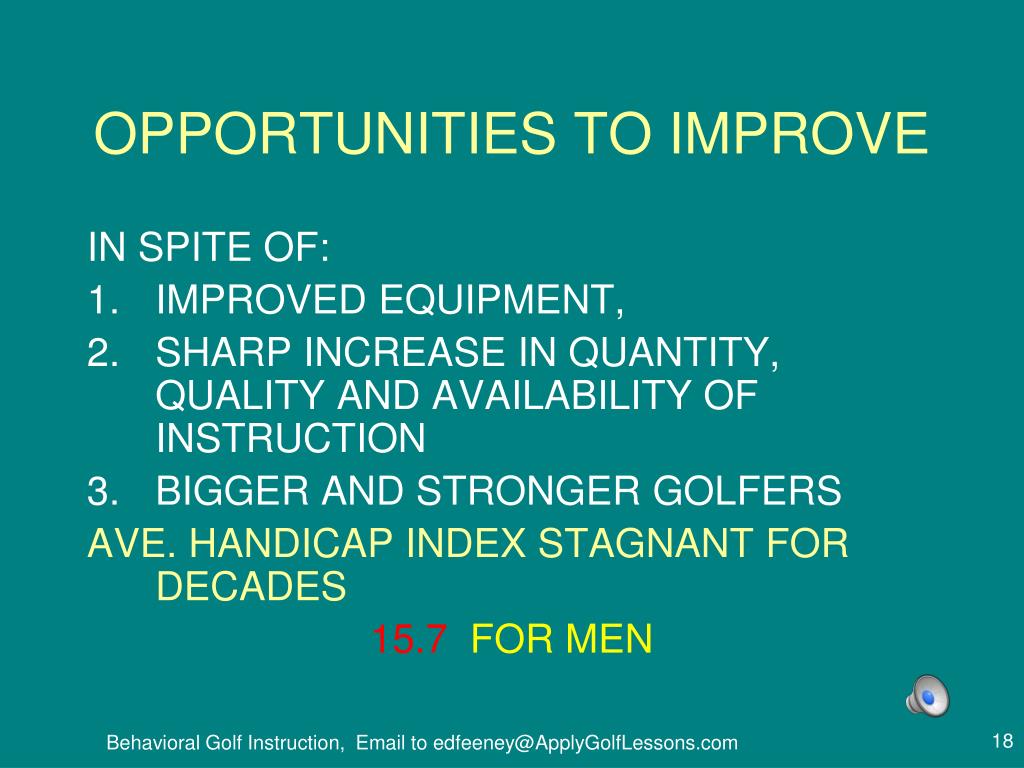 OPPORTUNITIES TO IMPROVE

IN SPITE OF:

1. IMPROVED EQUIPMENT,
2. SHARP INCREASE IN QUANTITY, QUALITY AND AVAILABILITY OF INSTRUCTION
3. BIGGER AND STRONGER GOLFERS

AVE. HANDICAP INDEX STAGNANT FOR DECADES

15.7 FOR MEN

Behavioral Golf Instruction, Email to edfeeney@ApplyGolfLessons.com

18